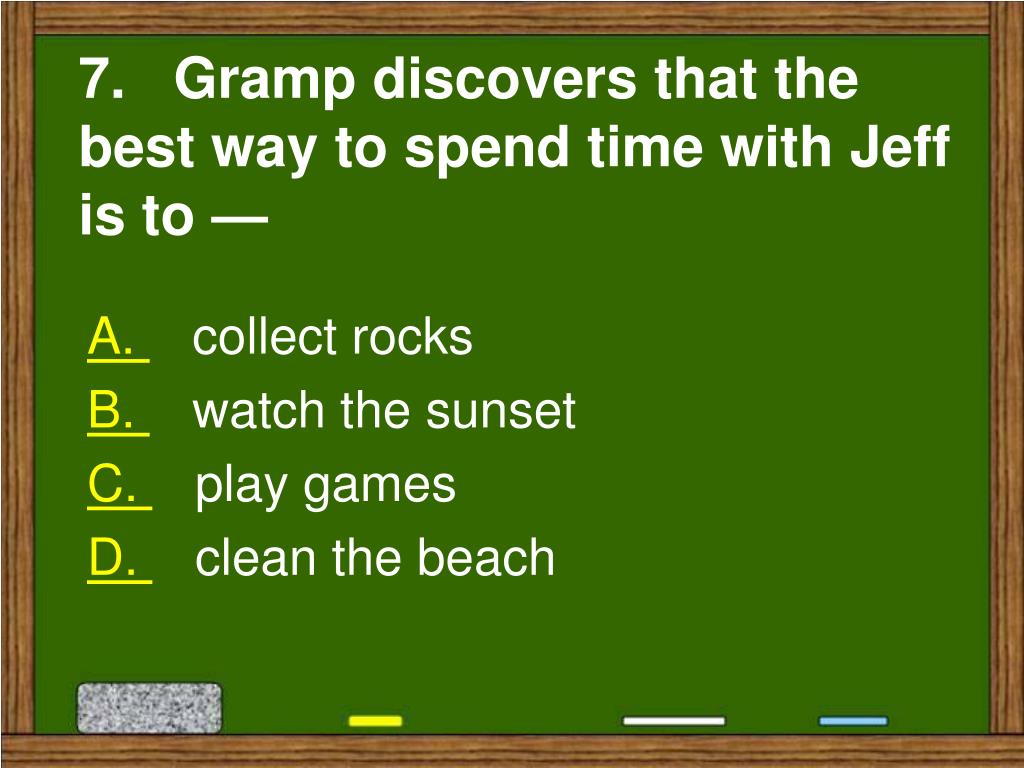 7. Gramp discovers that the best way to spend time with Jeff is to —

A. collect rocks
B. watch the sunset
C. play games
D. clean the beach